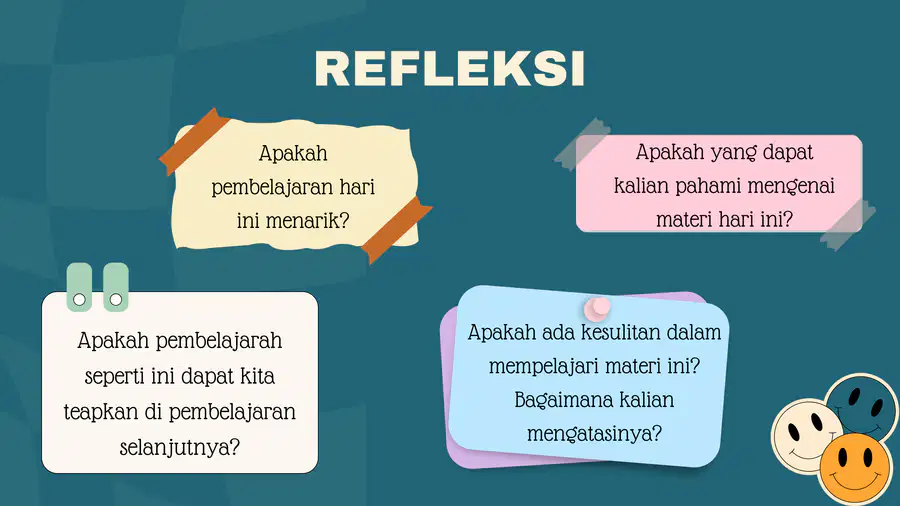 REFLEKSI

Apakah pembelajaran hari ini menarik?

Apakah yang dapat kalian pahami mengenai materi hari ini?

Apakah pembelajarah seperti ini dapat kita teapkan di pembelajaran selanjutnya?

Apakah ada kesulitan dalam mempelajari materi ini? Bagaimana kalian mengatasinya?